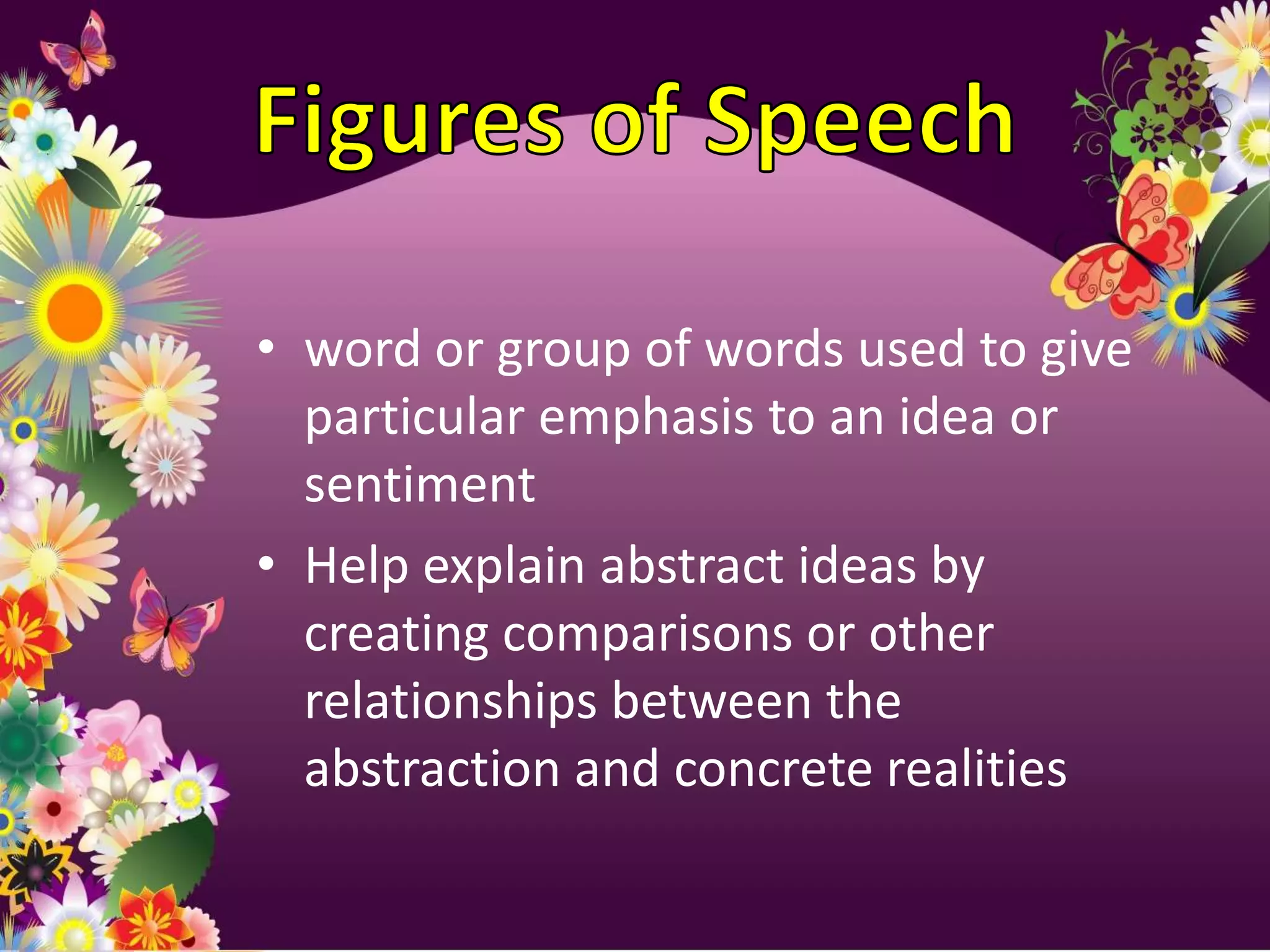 Figures of Speech

• word or group of words used to give particular emphasis to an idea or sentiment
• Help explain abstract ideas by creating comparisons or other relationships between the abstraction and concrete realities